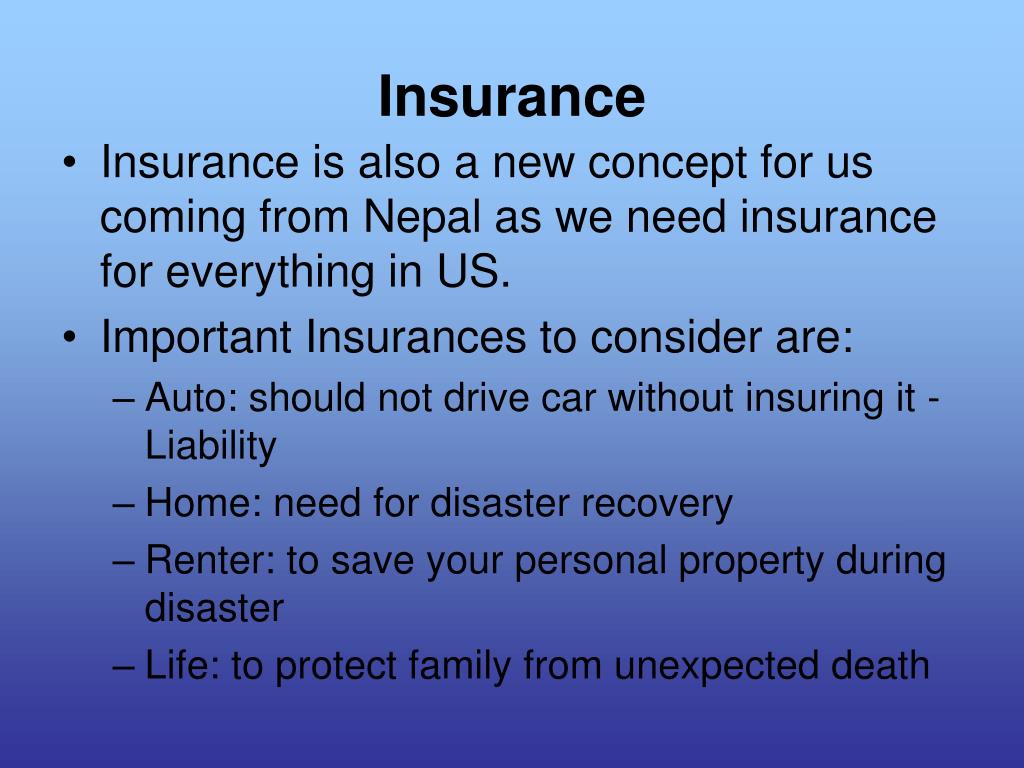 Insurance

• Insurance is also a new concept for us coming from Nepal as we need insurance for everything in US.
• Important Insurances to consider are:
– Auto: should not drive car without insuring it - Liability
– Home: need for disaster recovery
– Renter: to save your personal property during disaster
– Life: to protect family from unexpected death